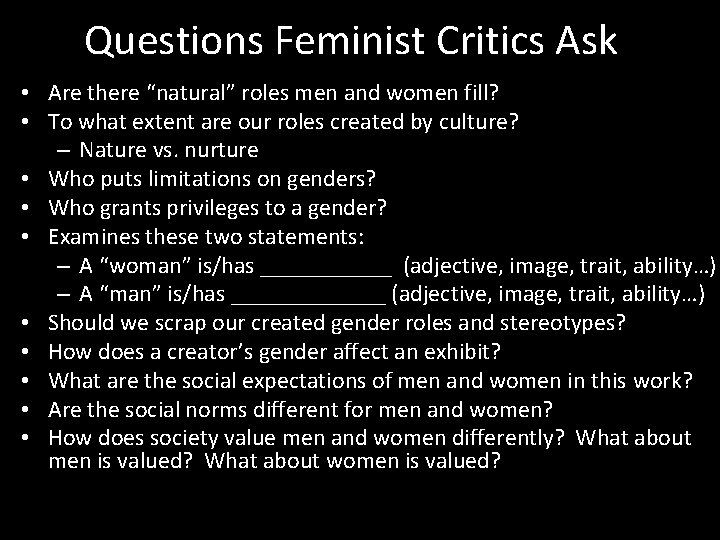 Questions Feminist Critics Ask

• Are there “natural” roles men and women fill?
• To what extent are our roles created by culture?
  – Nature vs. nurture
• Who puts limitations on genders?
• Who grants privileges to a gender?
• Examines these two statements:
  – A “woman” is/has ____________ (adjective, image, trait, ability…)
  – A “man” is/has ______________ (adjective, image, trait, ability…)
• Should we scrap our created gender roles and stereotypes?
• How does a creator’s gender affect an exhibit?
• What are the social expectations of men and women in this work?
• Are the social norms different for men and women?
• How does society value men and women differently? What about men is valued? What about women is valued?